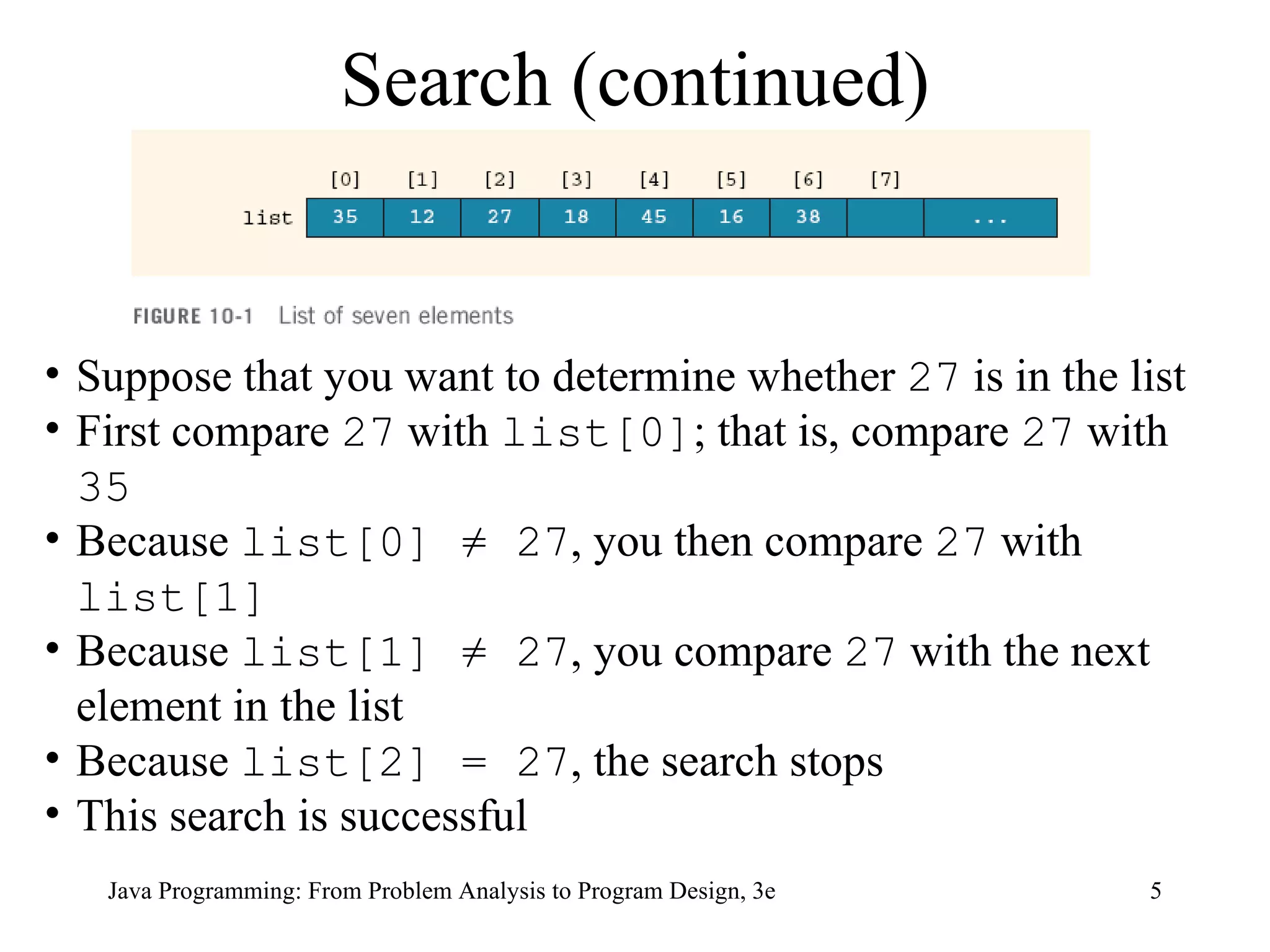 Search (continued)

| | [0] | [1] | [2] | [3] | [4] | [5] | [6] | [7] | |
|---|---|---|---|---|---|---|---|---|---|
| list | 35 | 12 | 27 | 18 | 45 | 16 | 38 | | ... |

FIGURE 10-1 List of seven elements

• Suppose that you want to determine whether 27 is in the list
• First compare 27 with list[0]; that is, compare 27 with 35
• Because list[0] $\neq$ 27, you then compare 27 with list[1]
• Because list[1] $\neq$ 27, you compare 27 with the next element in the list
• Because list[2] = 27, the search stops
• This search is successful

Java Programming: From Problem Analysis to Program Design, 3e 5